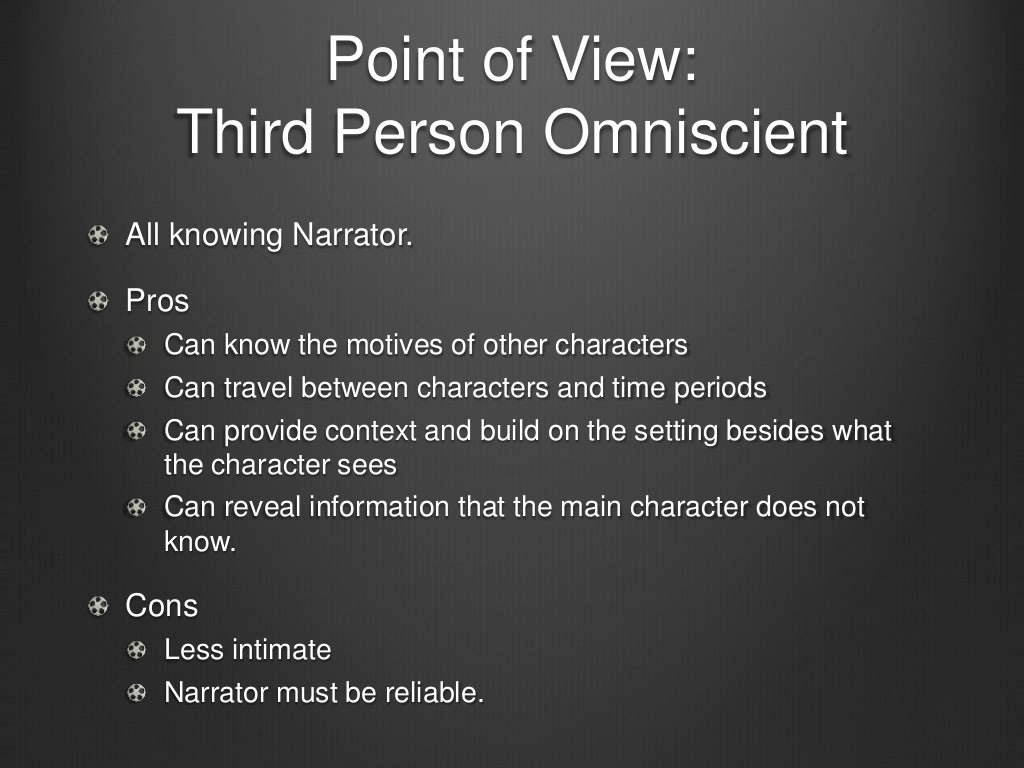 Point of View:
Third Person Omniscient

All knowing Narrator.

Pros

Can know the motives of other characters

Can travel between characters and time periods

Can provide context and build on the setting besides what the character sees

Can reveal information that the main character does not know.

Cons

Less intimate

Narrator must be reliable.